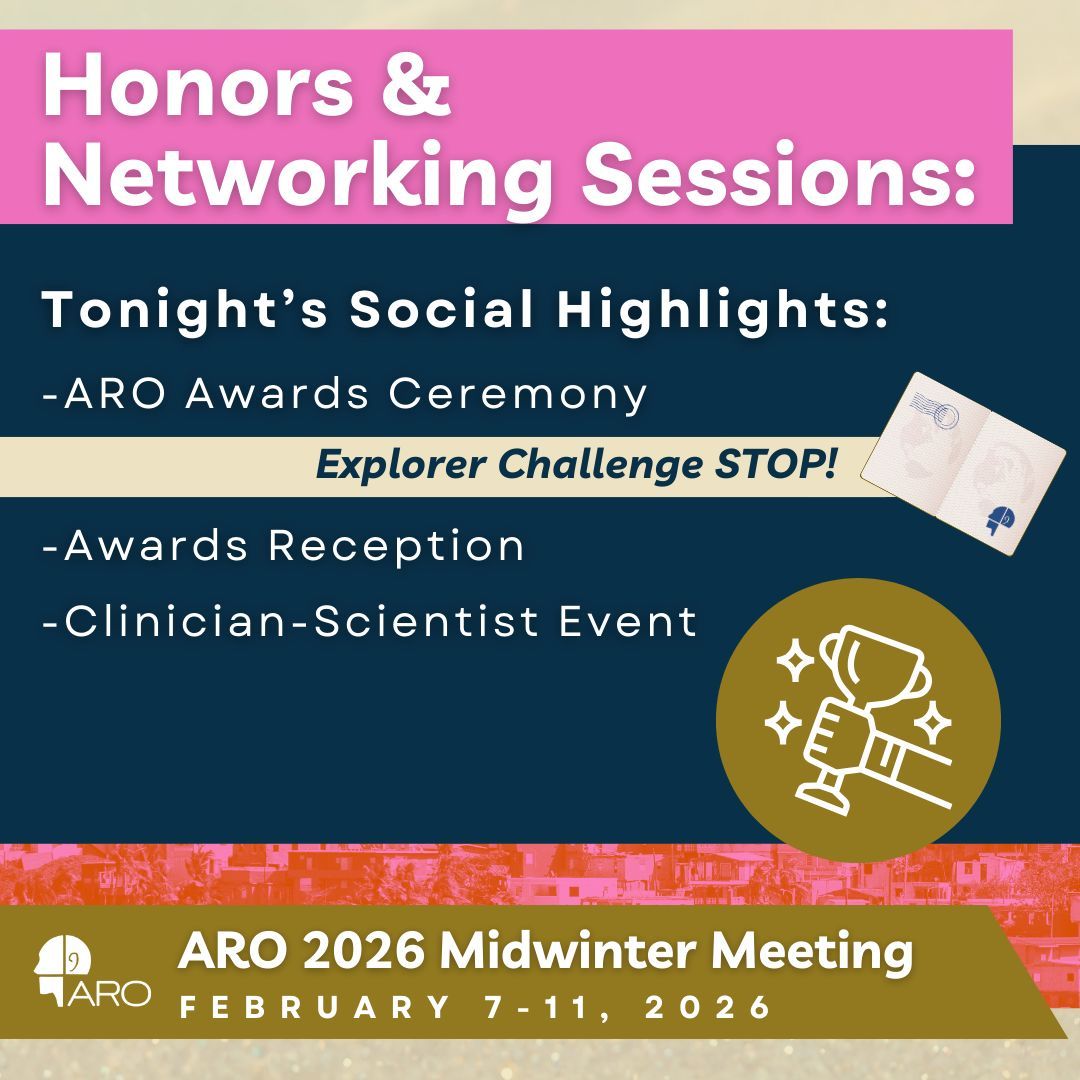 Honors & Networking Sessions:

Tonight's Social Highlights:

-ARO Awards Ceremony

Explorer Challenge STOP!

-Awards Reception

-Clinician-Scientist Event

ARO

ARO 2026 Midwinter Meeting

FEBRUARY 7-11, 2026